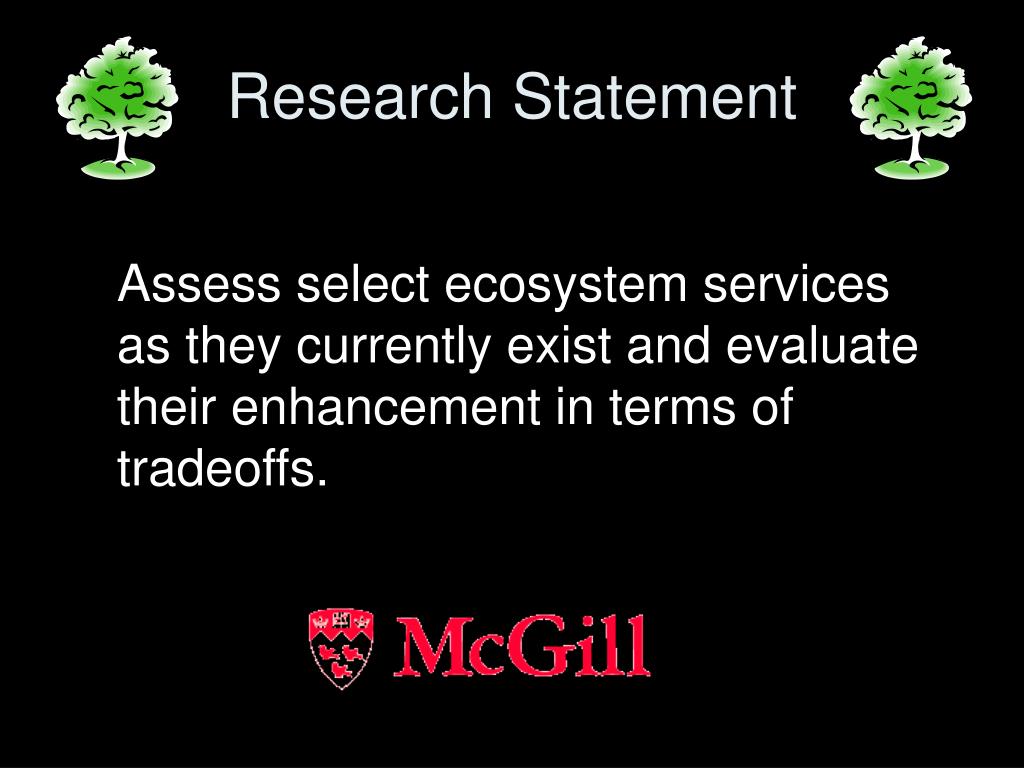 Research Statement

Assess select ecosystem services as they currently exist and evaluate their enhancement in terms of tradeoffs.

McGill